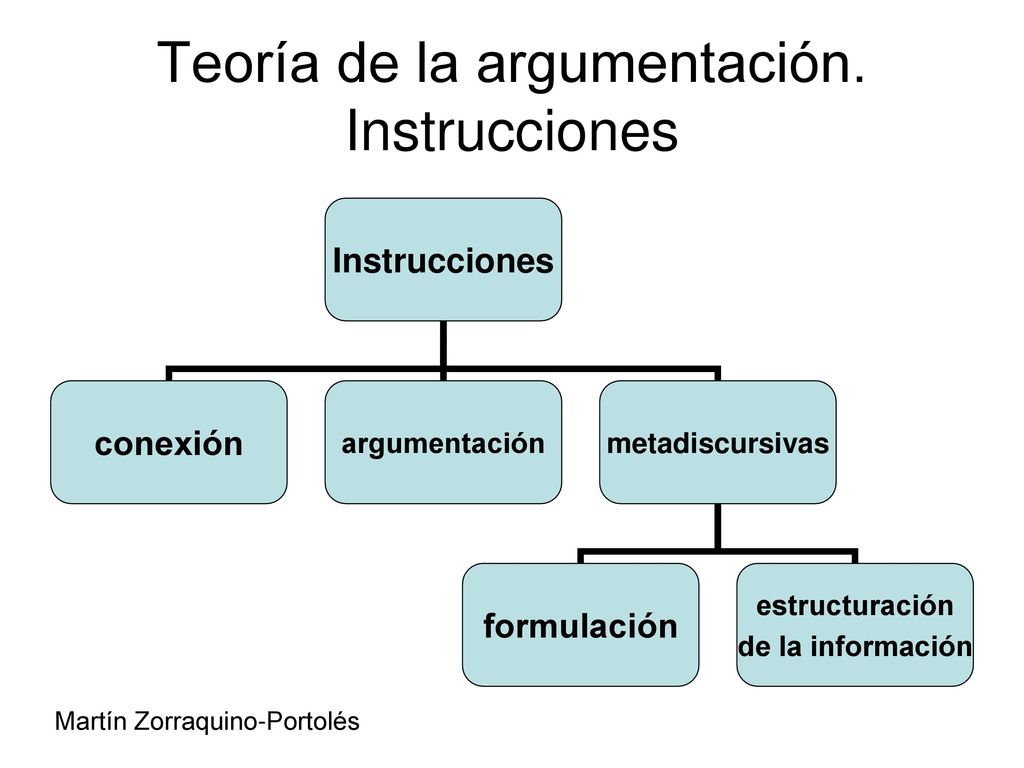 Teoría de la argumentación. Instrucciones

Instrucciones

conexión

argumentación

metadiscursivas

formulación

estructuración de la información

Martín Zorraquino-Portolés